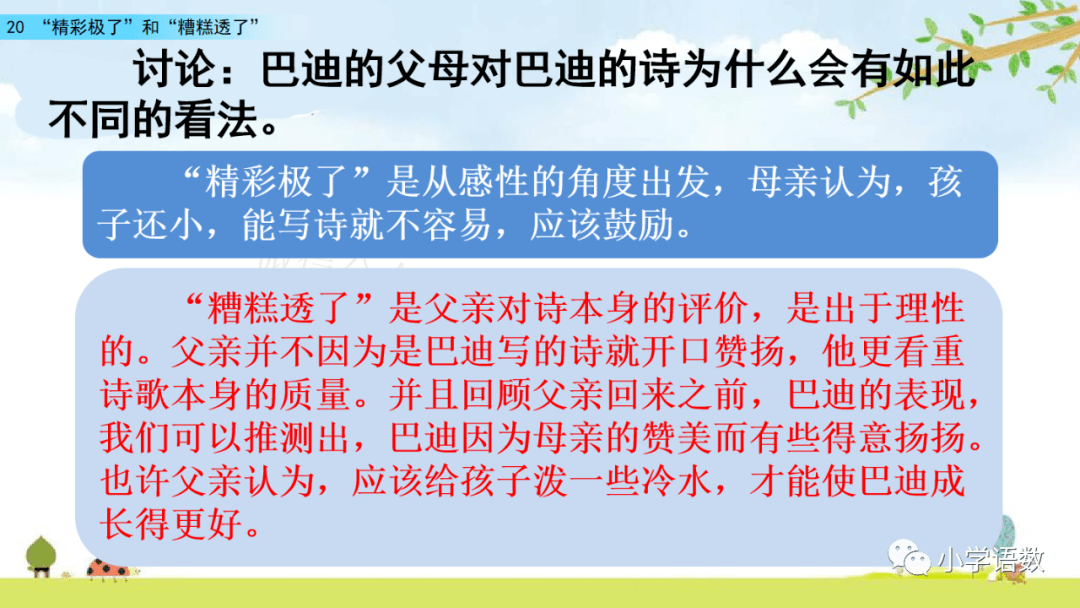 20 “精彩极了”和“糟糕透了”

讨论：巴迪的父母对巴迪的诗为什么会有如此不同的看法。

“精彩极了”是从感性的角度出发，母亲认为，孩子还小，能写诗就不容易，应该鼓励。

“糟糕透了”是父亲对诗本身的评价，是出于理性的。父亲并不因为是巴迪写的诗就开口赞扬，他更看重诗歌本身的质量。并且回顾父亲回来之前，巴迪的表现，我们可以推测出，巴迪因为母亲的赞美而有些得意扬扬。也许父亲认为，应该给孩子泼一些冷水，才能使巴迪成长得更好。

小学语数